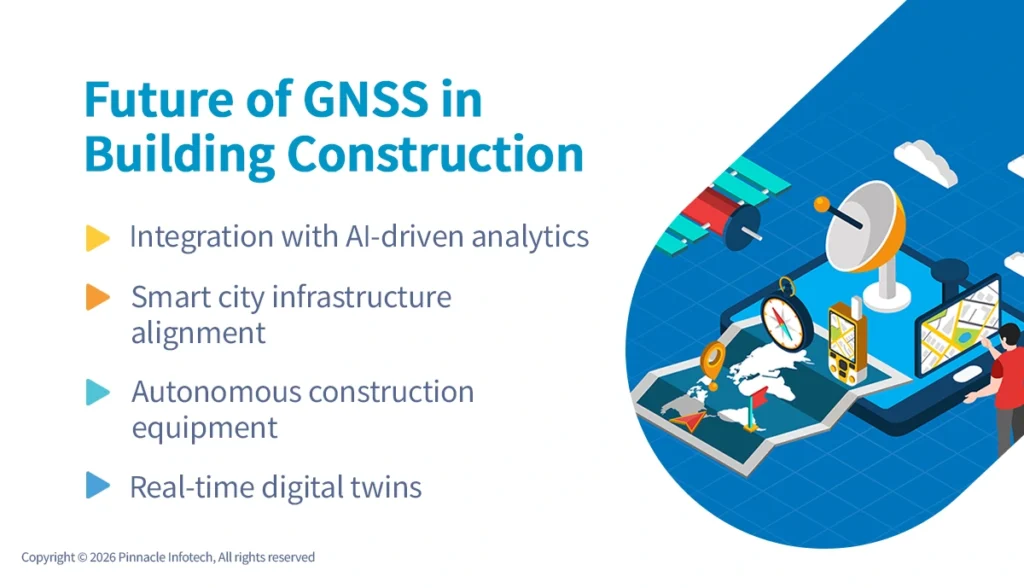 Future of GNSS in Building Construction

Integration with AI-driven analytics

Smart city infrastructure alignment

Autonomous construction equipment

Real-time digital twins

Copyright © 2026 Pinnacle Infotech, All rights reserved